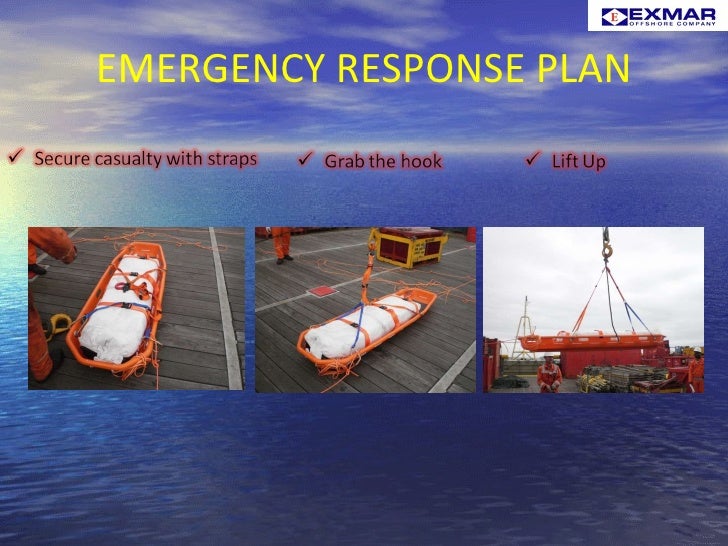 E EXMAR
OFFSHORE COMPANY

EMERGENCY RESPONSE PLAN

✓ Secure casualty with straps

✓ Grab the hook

✓ Lift Up